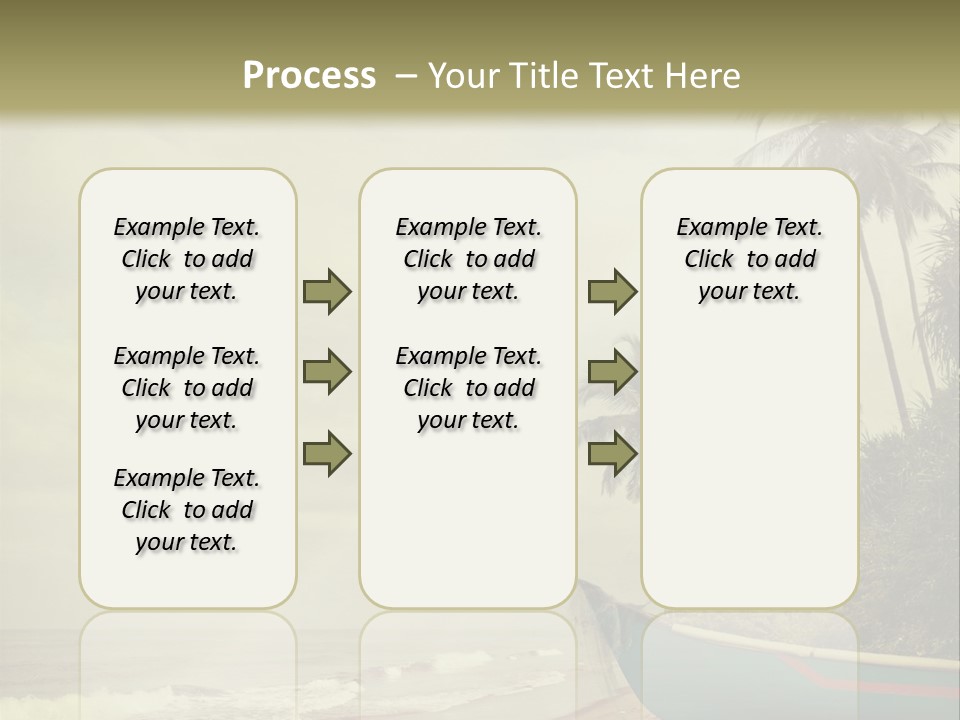 Process – Your Title Text Here

Example Text. Click to add your text.

Example Text. Click to add your text.

Example Text. Click to add your text.

Example Text. Click to add your text.

Example Text. Click to add your text.

Example Text. Click to add your text.